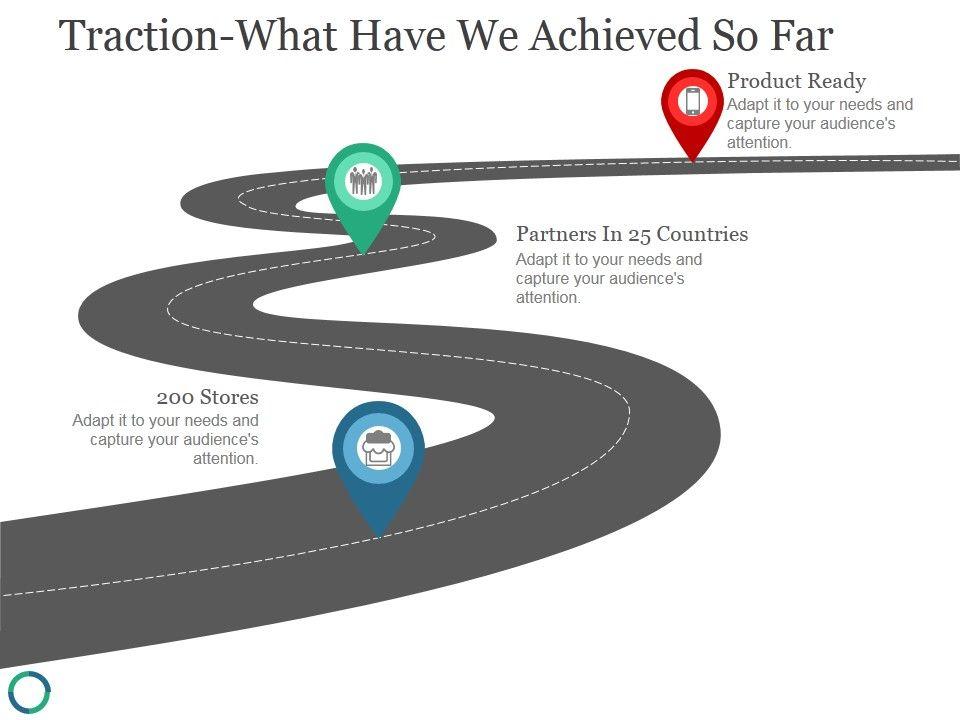 Traction-What Have We Achieved So Far

Product Ready
Adapt it to your needs and capture your audience's attention.

Partners In 25 Countries
Adapt it to your needs and capture your audience's attention.

200 Stores
Adapt it to your needs and capture your audience's attention.